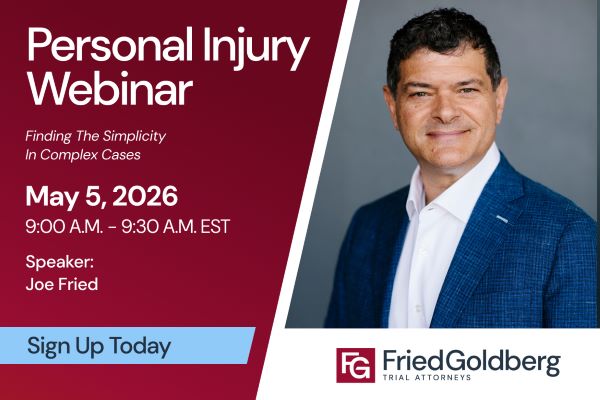 Personal Injury Webinar

Finding The Simplicity In Complex Cases

May 5, 2026
9:00 A.M. - 9:30 A.M. EST

Speaker:
Joe Fried

Sign Up Today

FG FriedGoldberg
TRIAL ATTORNEYS